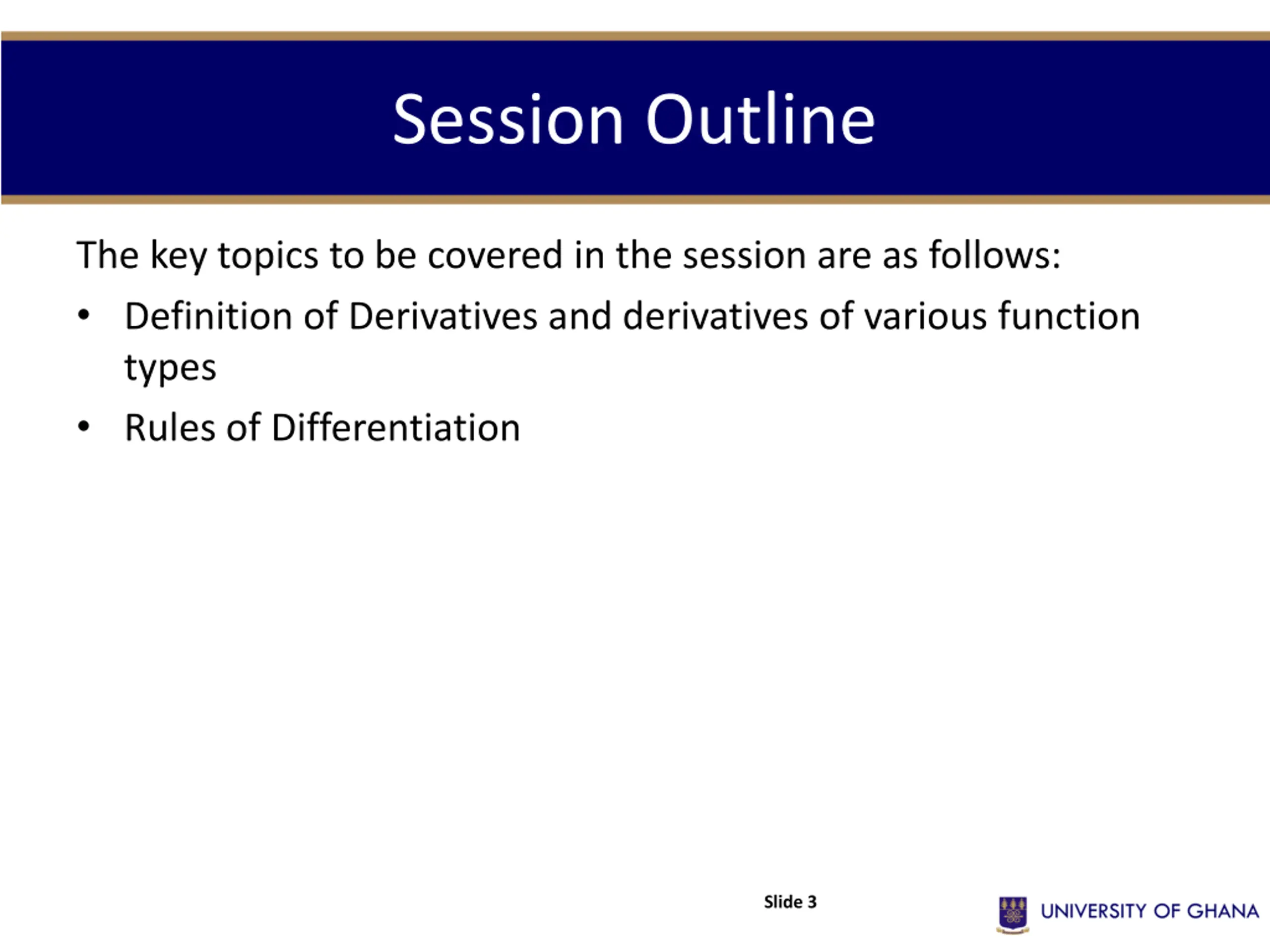 Session Outline

The key topics to be covered in the session are as follows:

• Definition of Derivatives and derivatives of various function types

• Rules of Differentiation

Slide 3

UNIVERSITY OF GHANA